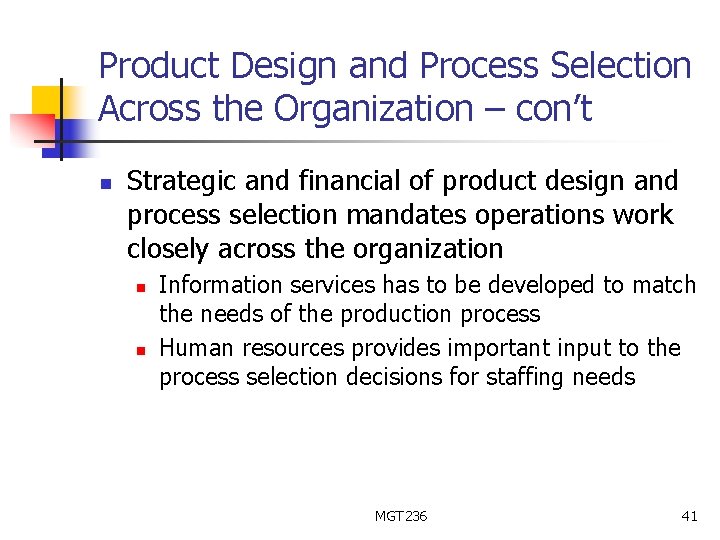 Product Design and Process Selection Across the Organization – con't

- Strategic and financial of product design and process selection mandates operations work closely across the organization
  - Information services has to be developed to match the needs of the production process
  - Human resources provides important input to the process selection decisions for staffing needs

MGT236

41